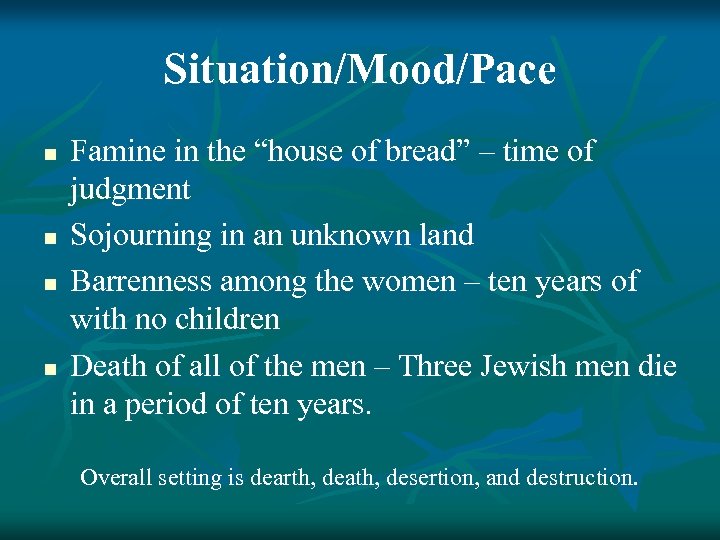 Situation/Mood/Pace

- Famine in the “house of bread” – time of judgment
- Sojourning in an unknown land
- Barrenness among the women – ten years of with no children
- Death of all of the men – Three Jewish men die in a period of ten years.

Overall setting is dearth, death, desertion, and destruction.